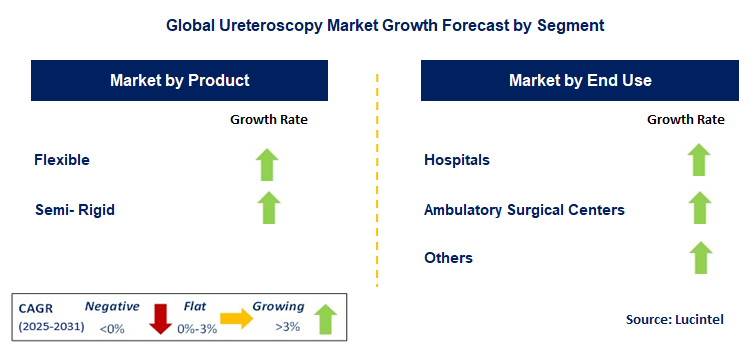 Global Ureteroscopy Market Growth Forecast by Segment

Market by Product

Growth Rate

Flexible

Semi- Rigid

Market by End Use

Growth Rate

Hospitals

Ambulatory Surgical Centers

Others

CAGR (2025-2031) Negative <0% Flat 0%-3% Growing >3%

Source: Lucintel